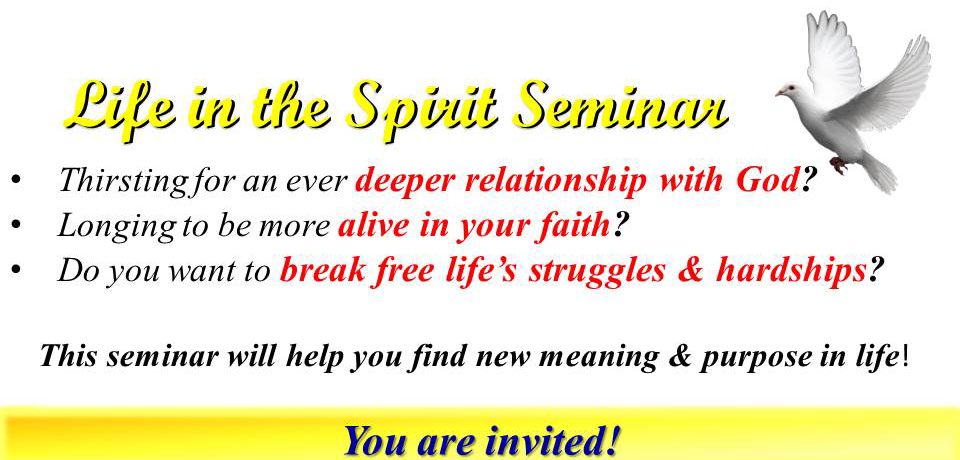 Life in the Spirit Seminar

• Thirsting for an ever deeper relationship with God?
• Longing to be more alive in your faith?
• Do you want to break free life's struggles & hardships?

This seminar will help you find new meaning & purpose in life!

You are invited!